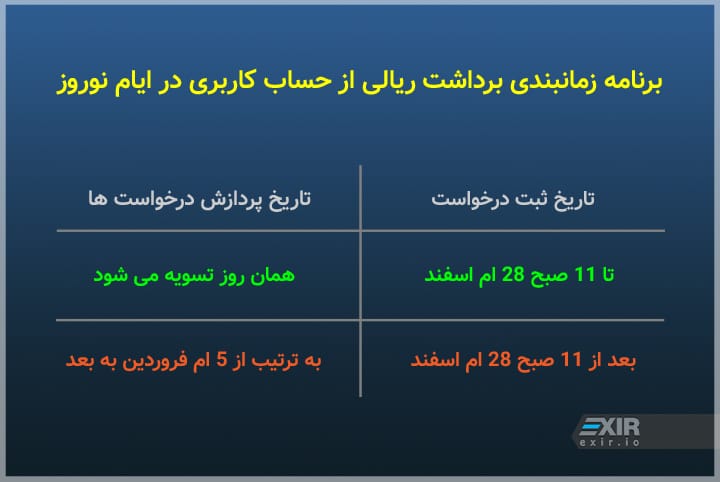 برنامه زمانبندی برداشت ریالی از حساب کاربری در ایام نوروز

| تاریخ ثبت درخواست | تاریخ پردازش درخواست ها |
|---|---|
| تا 11 صبح 28 ام اسفند | همان روز تسویه می شود |
| بعد از 11 صبح 28 ام اسفند | به ترتیب از 5 ام فروردین به بعد |

EXIR
exir.io